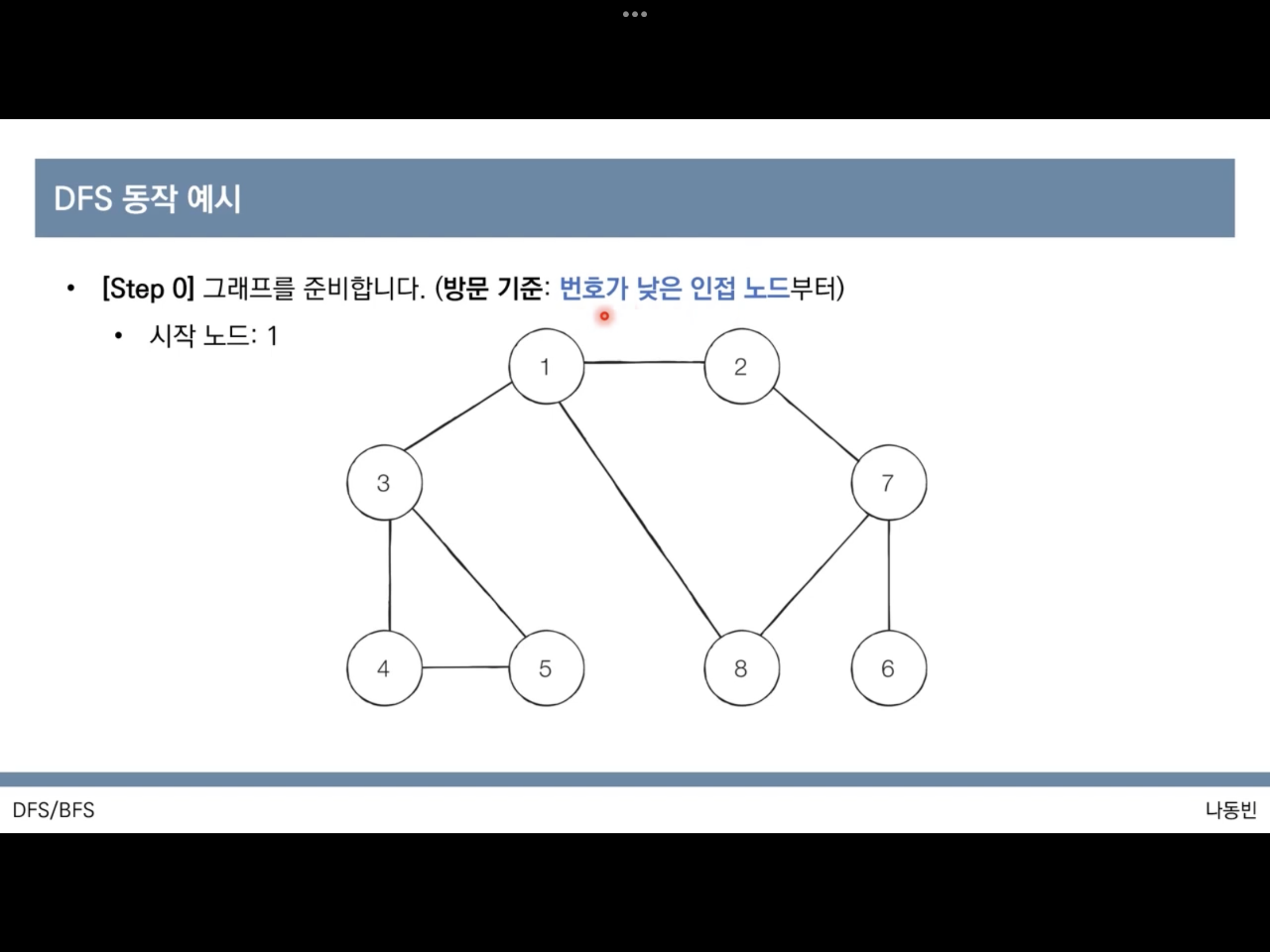 DFS 동작 예시

• [Step 0] 그래프를 준비합니다. (방문 기준: 번호가 낮은 인접 노드부터)
  • 시작 노드: 1

1
2
3
7
4
5
8
6

DFS/BFS
나동빈